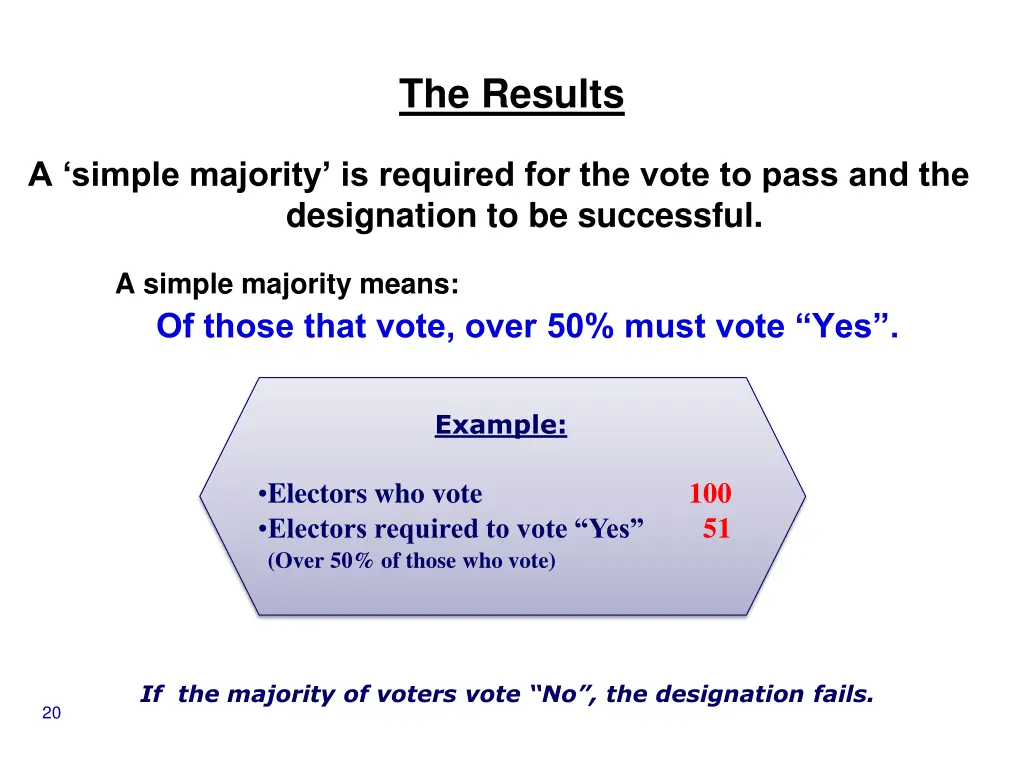 The Results

A ‘simple majority’ is required for the vote to pass and the designation to be successful.

A simple majority means:
Of those that vote, over 50% must vote “Yes”.

Example:

•Electors who vote 100
•Electors required to vote “Yes” 51
(Over 50% of those who vote)

If the majority of voters vote “No”, the designation fails.

20